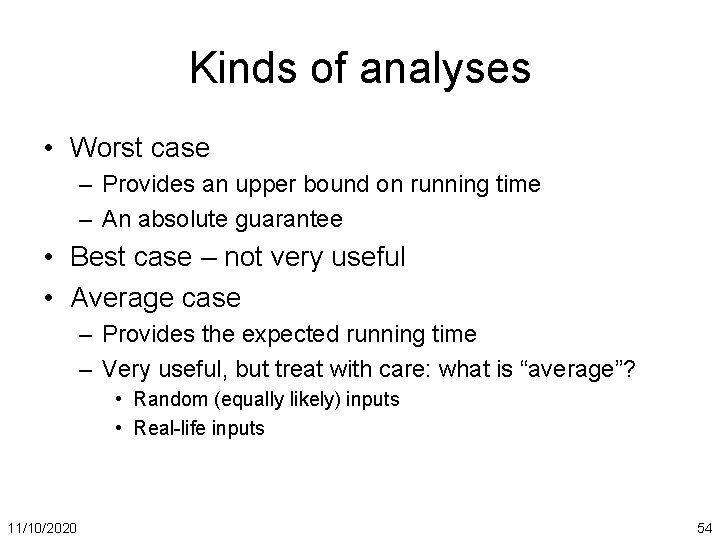 Kinds of analyses

• Worst case
– Provides an upper bound on running time
– An absolute guarantee
• Best case – not very useful
• Average case
– Provides the expected running time
– Very useful, but treat with care: what is “average”?
• Random (equally likely) inputs
• Real-life inputs

11/10/2020

54